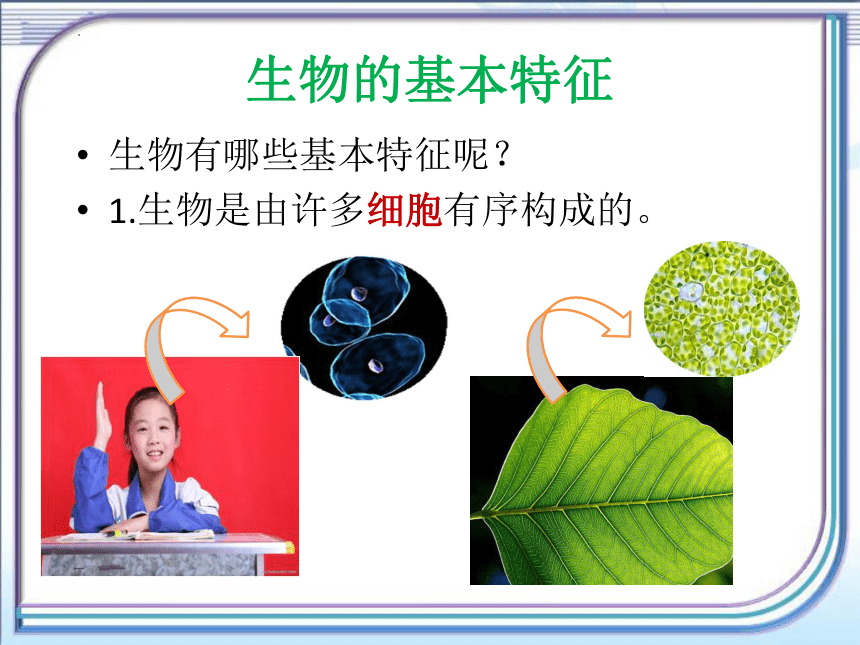 生物的基本特征

• 生物有哪些基本特征呢？
• 1.生物是由许多细胞有序构成的。